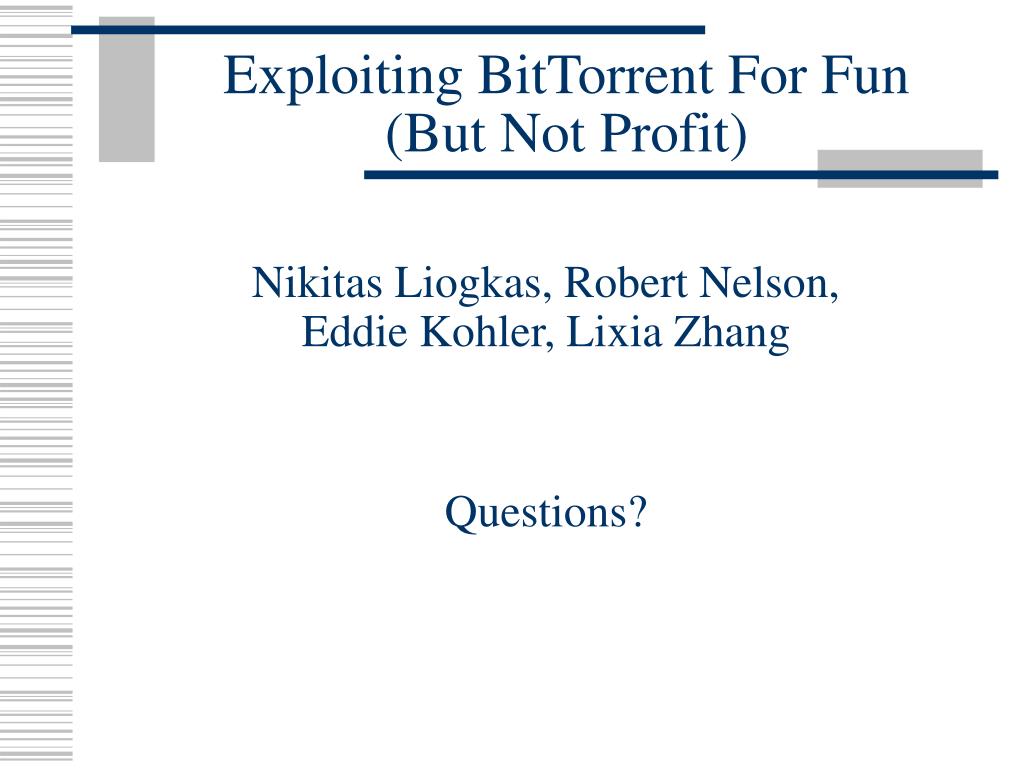 Exploiting BitTorrent For Fun (But Not Profit)

Nikitas Liogkas, Robert Nelson, Eddie Kohler, Lixia Zhang

Questions?